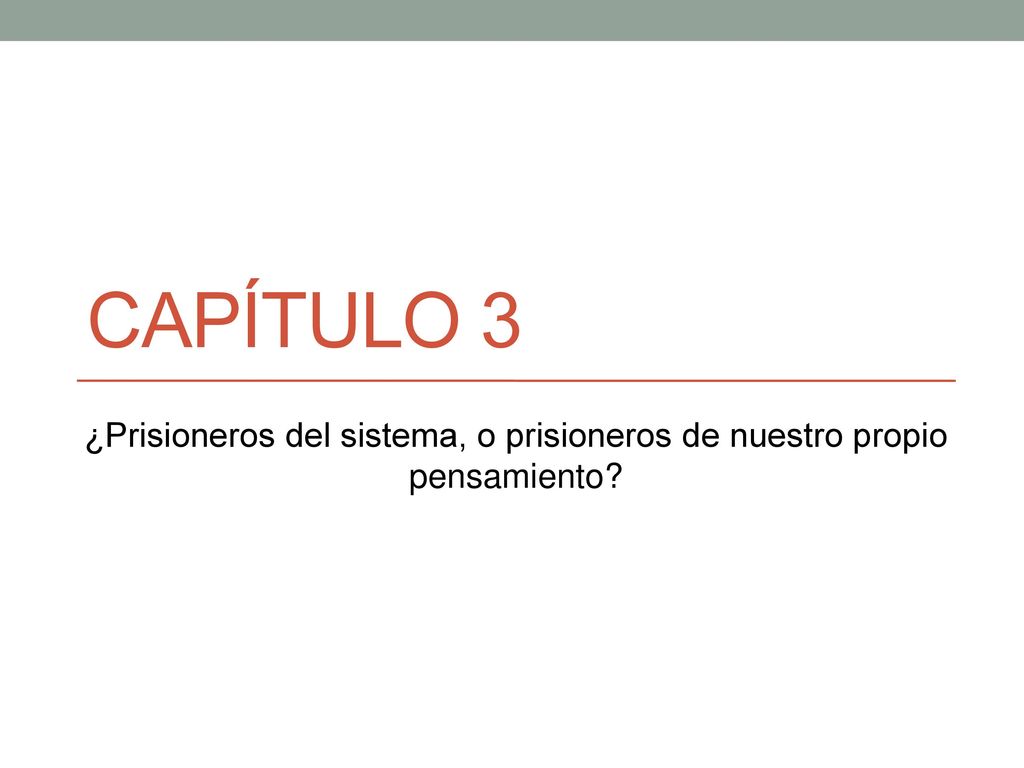 CAPÍTULO 3

¿Prisioneros del sistema, o prisioneros de nuestro propio pensamiento?